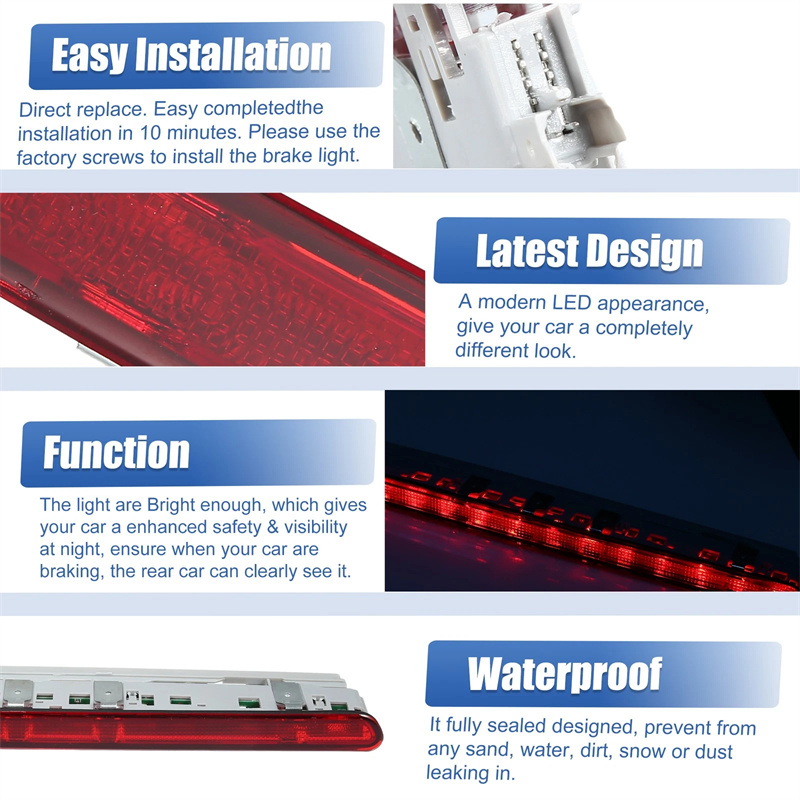 Easy Installation

Direct replace. Easy completedthe installation in 10 minutes. Please use the factory screws to install the brake light.

Latest Design

A modern LED appearance, give your car a completely different look.

Function

The light are Bright enough, which gives your car a enhanced safety & visibility at night, ensure when your car are braking, the rear car can clearly see it.

Waterproof

It fully sealed designed, prevent from any sand, water, dirt, snow or dust leaking in.